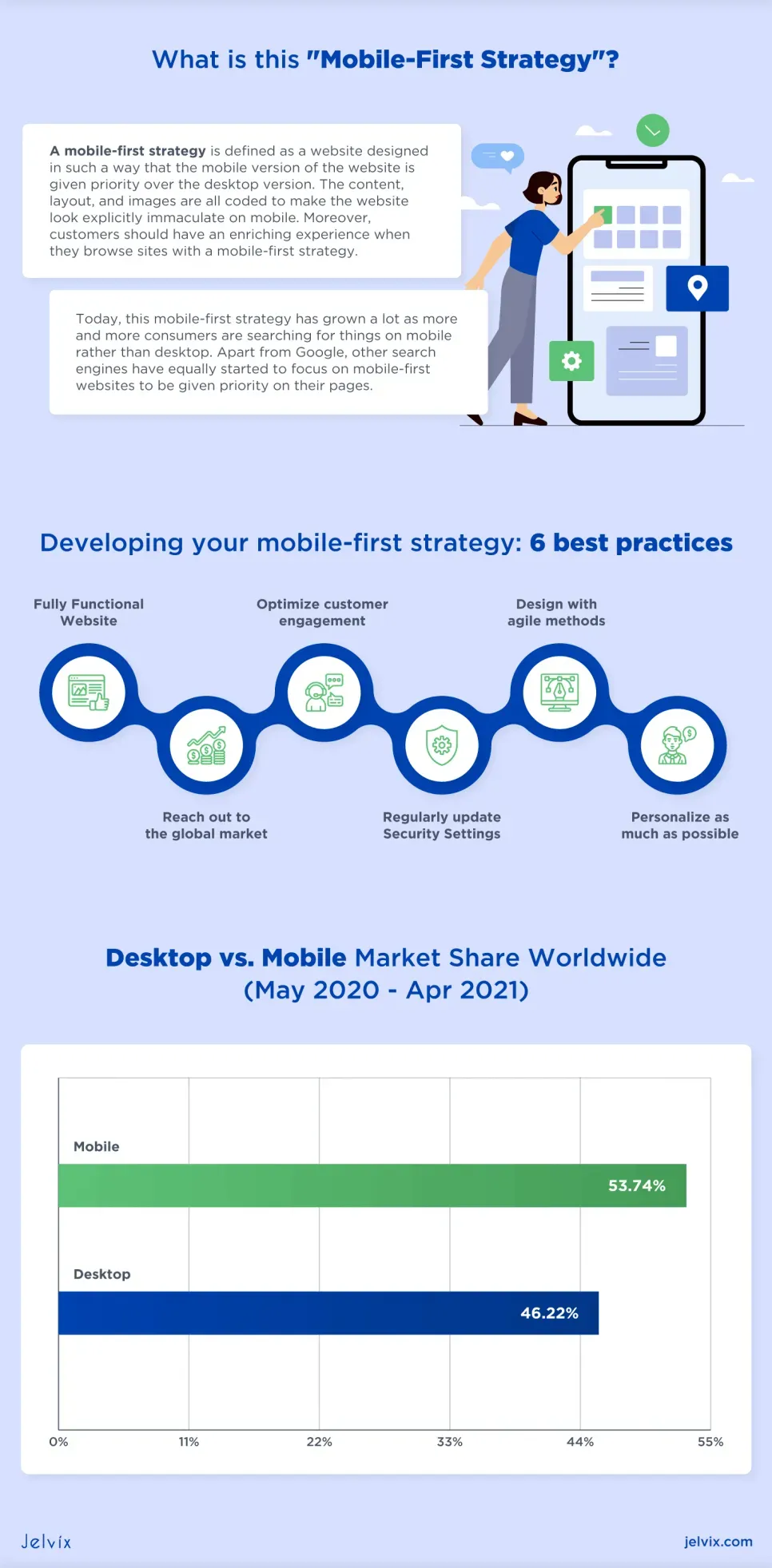 What is this "Mobile-First Strategy"?

A mobile-first strategy is defined as a website designed in such a way that the mobile version of the website is given priority over the desktop version. The content, layout, and images are all coded to make the website look explicitly immaculate on mobile. Moreover, customers should have an enriching experience when they browse sites with a mobile-first strategy.

Today, this mobile-first strategy has grown a lot as more and more consumers are searching for things on mobile rather than desktop. Apart from Google, other search engines have equally started to focus on mobile-first websites to be given priority on their pages.

Developing your mobile-first strategy: 6 best practices

Fully Functional Website

Optimize customer engagement

Design with agile methods

Reach out to the global market

Regularly update Security Settings

Personalize as much as possible

Desktop vs. Mobile Market Share Worldwide (May 2020 - Apr 2021)

Mobile

53.74%

Desktop

46.22%

0%

11%

22%

33%

44%

55%

Jelvix

jelvix.com